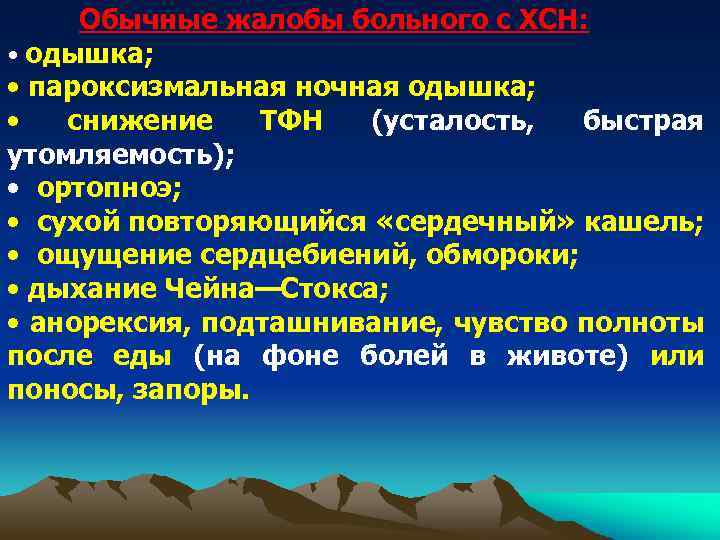 Обычные жалобы больного с ХСН:

• одышка;

• пароксизмальная ночная одышка;

• снижение ТФН (усталость, быстрая утомляемость);

• ортопноэ;

• сухой повторяющийся «сердечный» кашель;

• ощущение сердцебиений, обмороки;

• дыхание Чейна—Стокса;

• анорексия, подташнивание, чувство полноты после еды (на фоне болей в животе) или поносы, запоры.